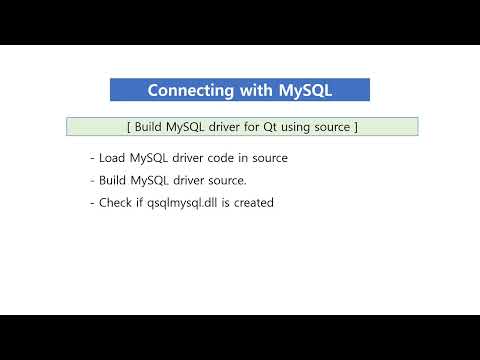 Connecting with MySQL

[ Build MySQL driver for Qt using source ]

- Load MySQL driver code in source
- Build MySQL driver source.
- Check if qsqlmysql.dll is created